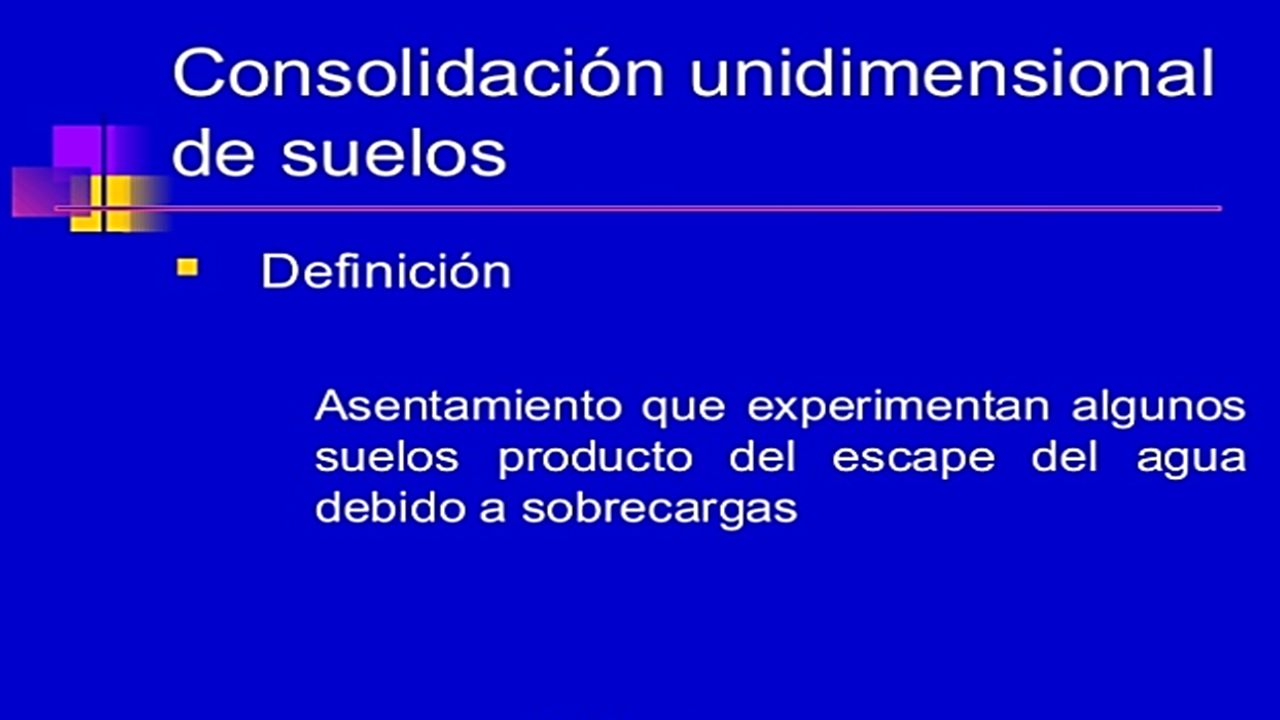 Consolidación unidimensional de suelos

Definición

Asentamiento que experimentan algunos suelos producto del escape del agua debido a sobrecargas